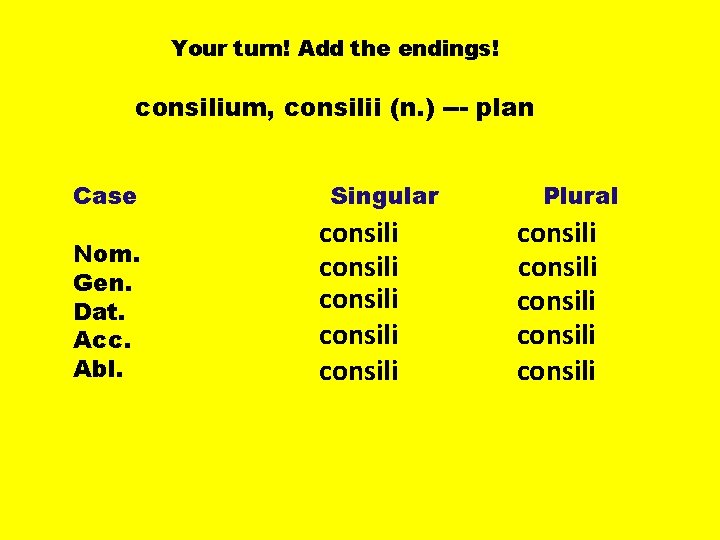 Your turn! Add the endings!

consilium, consilii (n.) –- plan

| Case | Singular | Plural |
|---|---|---|
| Nom. | consili | consili |
| Gen. | consili | consili |
| Dat. | consili | consili |
| Acc. | consili | consili |
| Abl. | consili | consili |